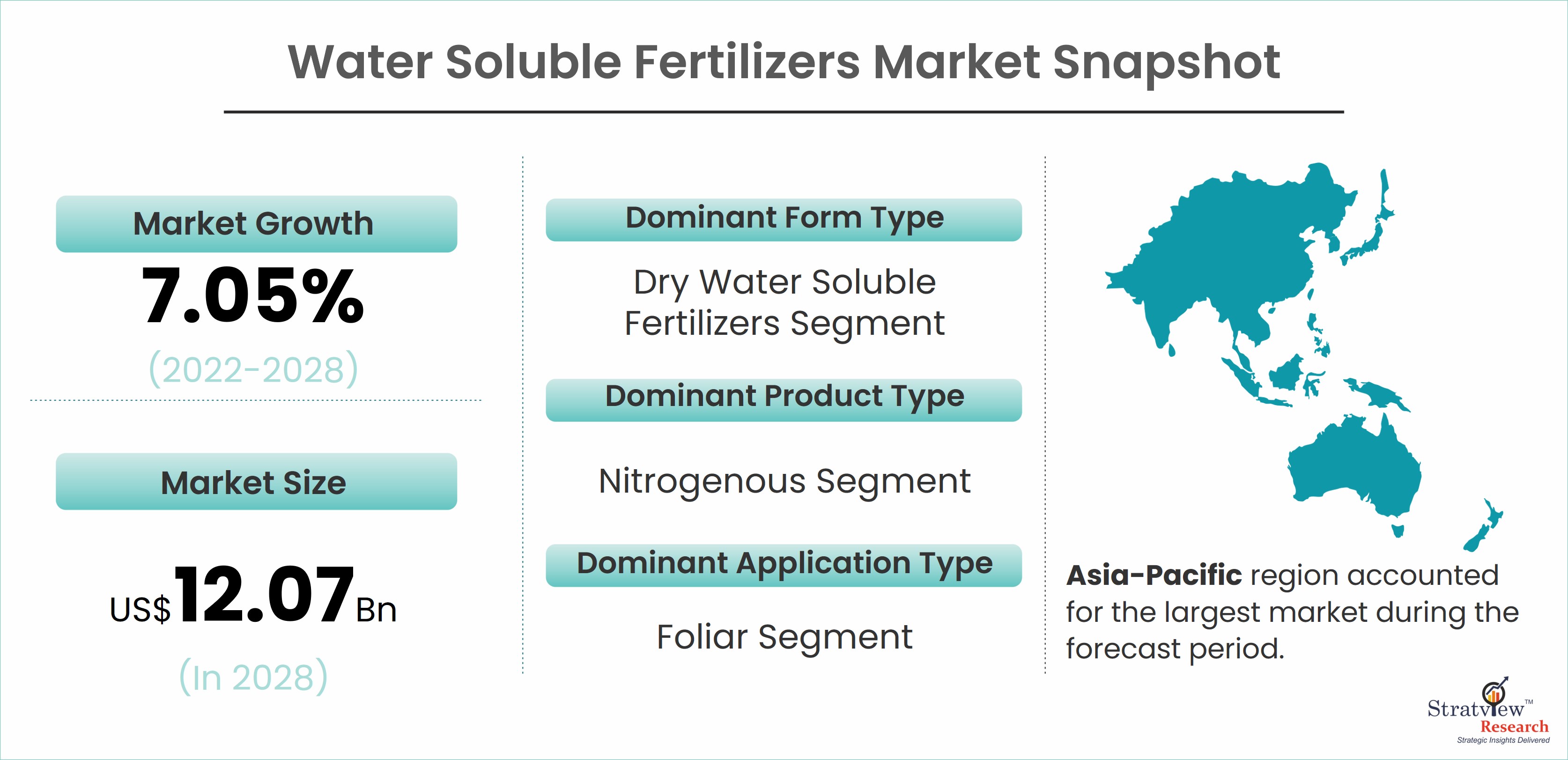 Water Soluble Fertilizers Market Snapshot

Market Growth

7.05%

(2022-2028)

Market Size

US$12.07Bn

(In 2028)

Dominant Form Type

Dry Water Soluble Fertilizers Segment

Dominant Product Type

Nitrogenous Segment

Dominant Application Type

Foliar Segment

Asia-Pacific region accounted for the largest market during the forecast period.

Stratview™ Research
Strategic Insights Delivered